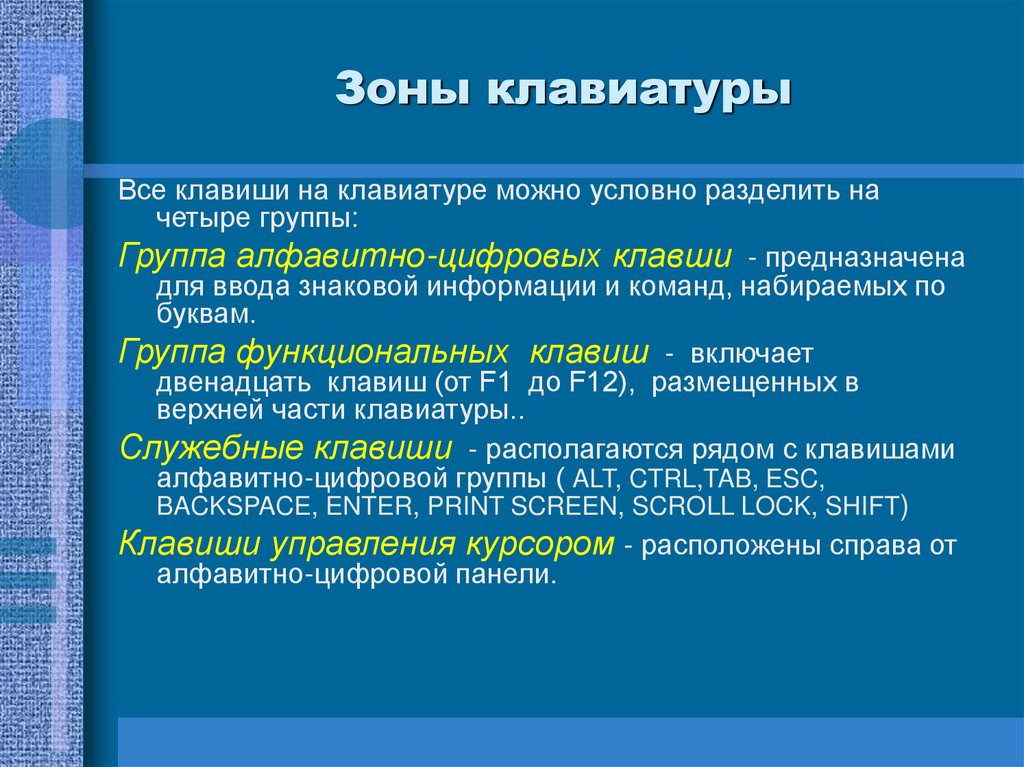 Зоны клавиатуры

Все клавиши на клавиатуре можно условно разделить на четыре группы:

Группа алфавитно-цифровых клавши - предназначена для ввода знаковой информации и команд, набираемых по буквам.

Группа функциональных клавиш - включает двенадцать клавиш (от F1 до F12), размещенных в верхней части клавиатуры..

Служебные клавиши - располагаются рядом с клавишами алфавитно-цифровой группы ( ALT, CTRL,TAB, ESC, BACKSPACE, ENTER, PRINT SCREEN, SCROLL LOCK, SHIFT)

Клавиши управления курсором - расположены справа от алфавитно-цифровой панели.